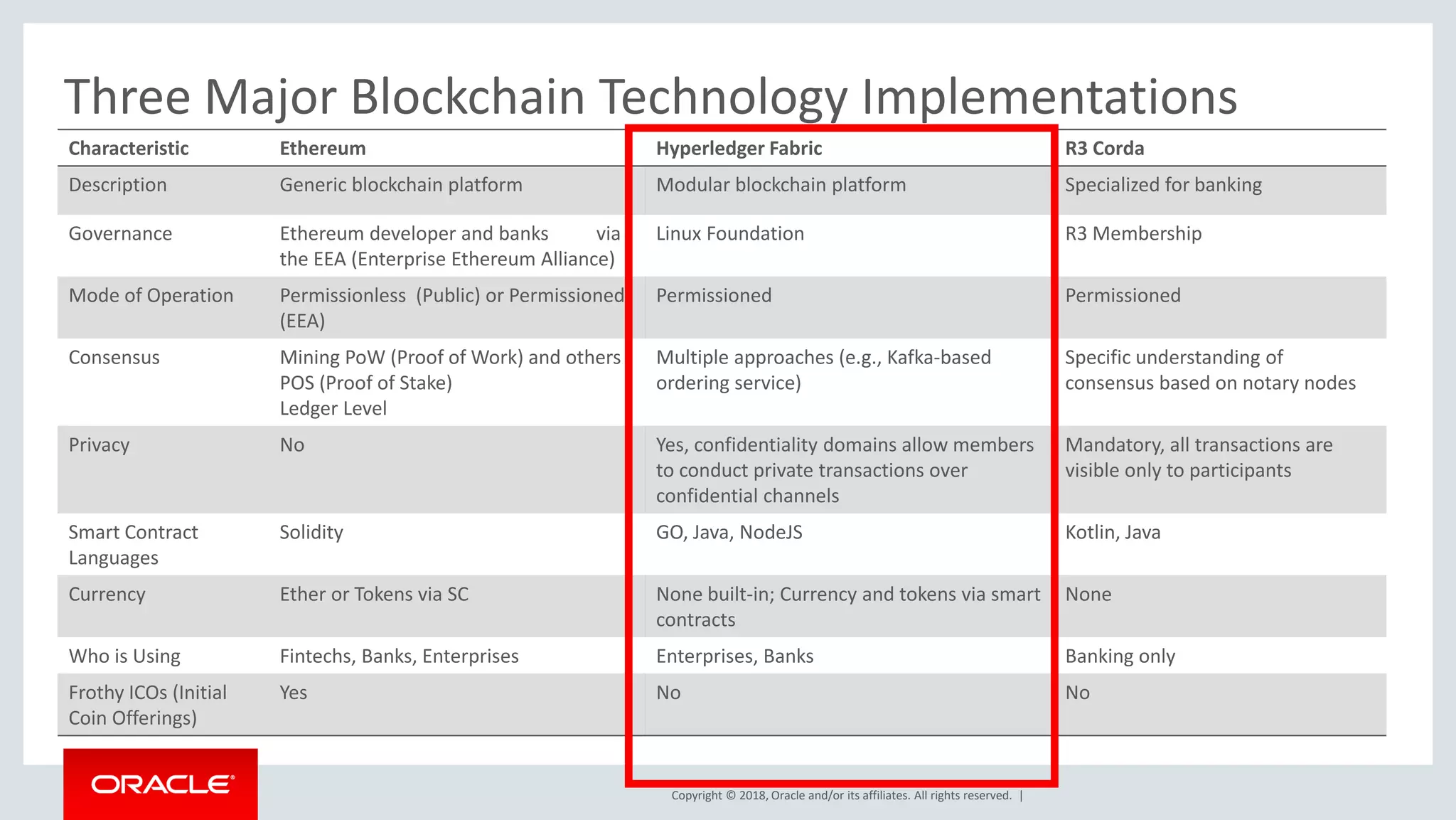 Three Major Blockchain Technology Implementations

| Characteristic | Ethereum | Hyperledger Fabric | R3 Corda |
|---|---|---|---|
| Description | Generic blockchain platform | Modular blockchain platform | Specialized for banking |
| Governance | Ethereum developer and banks via the EEA (Enterprise Ethereum Alliance) | Linux Foundation | R3 Membership |
| Mode of Operation | Permissionless (Public) or Permissioned (EEA) | Permissioned | Permissioned |
| Consensus | Mining PoW (Proof of Work) and others POS (Proof of Stake) Ledger Level | Multiple approaches (e.g., Kafka-based ordering service) | Specific understanding of consensus based on notary nodes |
| Privacy | No | Yes, confidentiality domains allow members to conduct private transactions over confidential channels | Mandatory, all transactions are visible only to participants |
| Smart Contract Languages | Solidity | GO, Java, NodeJS | Kotlin, Java |
| Currency | Ether or Tokens via SC | None built-in; Currency and tokens via smart contracts | None |
| Who is Using | Fintechs, Banks, Enterprises | Enterprises, Banks | Banking only |
| Frothy ICOs (Initial Coin Offerings) | Yes | No | No |

ORACLE

Copyright © 2018, Oracle and/or its affiliates. All rights reserved. |